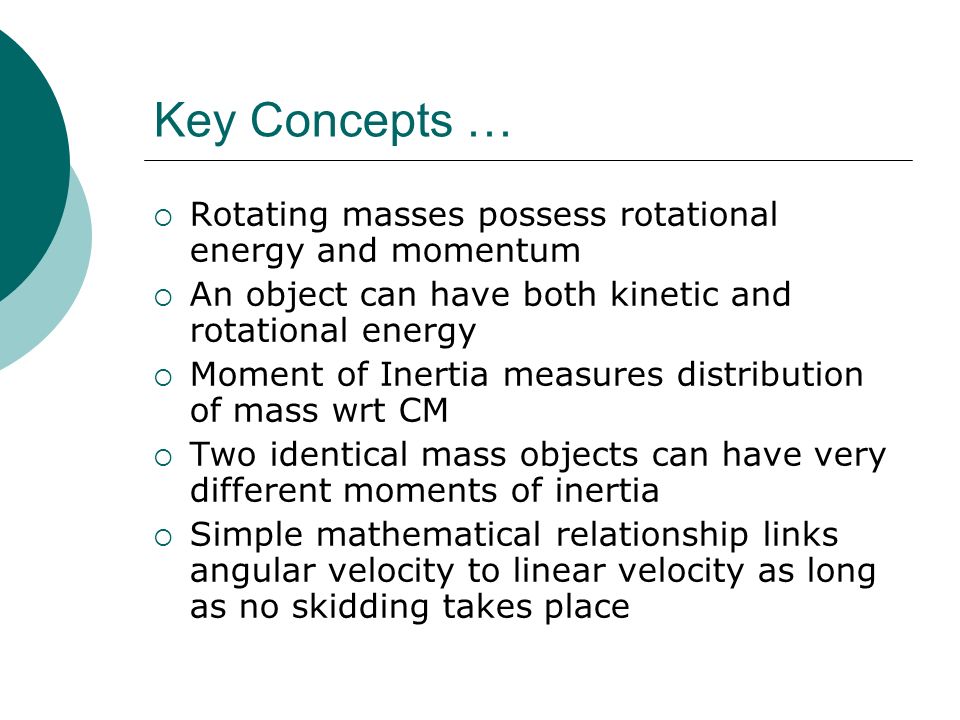 Key Concepts …

○ Rotating masses possess rotational energy and momentum
○ An object can have both kinetic and rotational energy
○ Moment of Inertia measures distribution of mass wrt CM
○ Two identical mass objects can have very different moments of inertia
○ Simple mathematical relationship links angular velocity to linear velocity as long as no skidding takes place